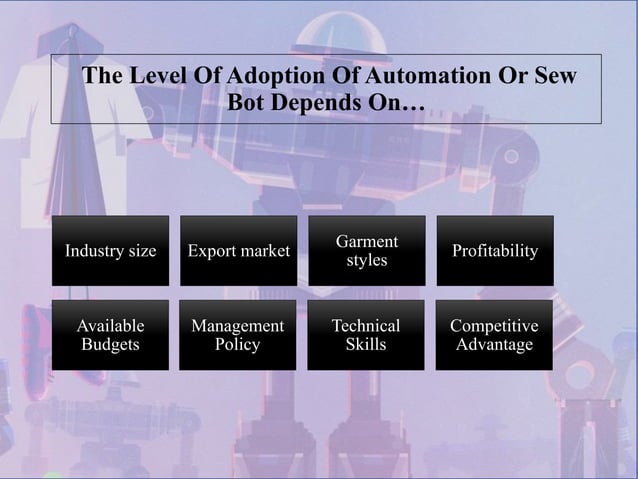 The Level Of Adoption Of Automation Or Sew Bot Depends On…

Industry size

Export market

Garment styles

Profitability

Available Budgets

Management Policy

Technical Skills

Competitive Advantage